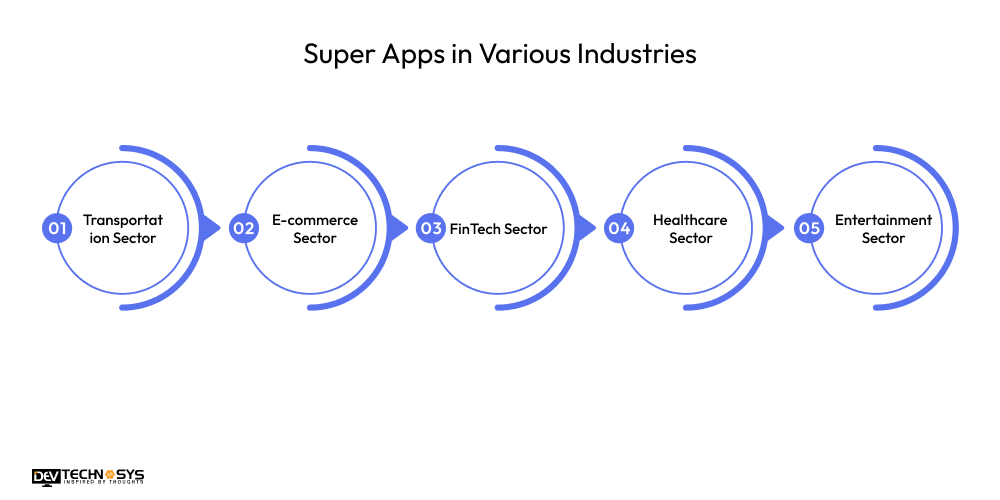 Super Apps in Various Industries

01 Transportat ion Sector

02 E-commerce Sector

03 FinTech Sector

04 Healthcare Sector

05 Entertainment Sector

DEV TECHNOSYS
INSPIRED BY THOUGHTS